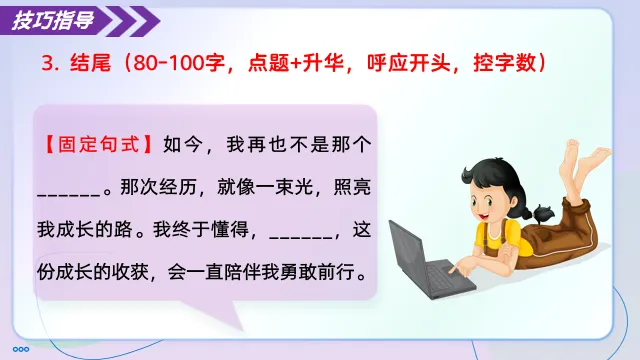 技巧指导

3. 结尾（80-100字，点题+升华，呼应开头，控字数）

【固定句式】如今，我再也不是那个______。那次经历，就像一束光，照亮我成长的路。我终于懂得，______，这份成长的收获，会一直陪伴我勇敢前行。